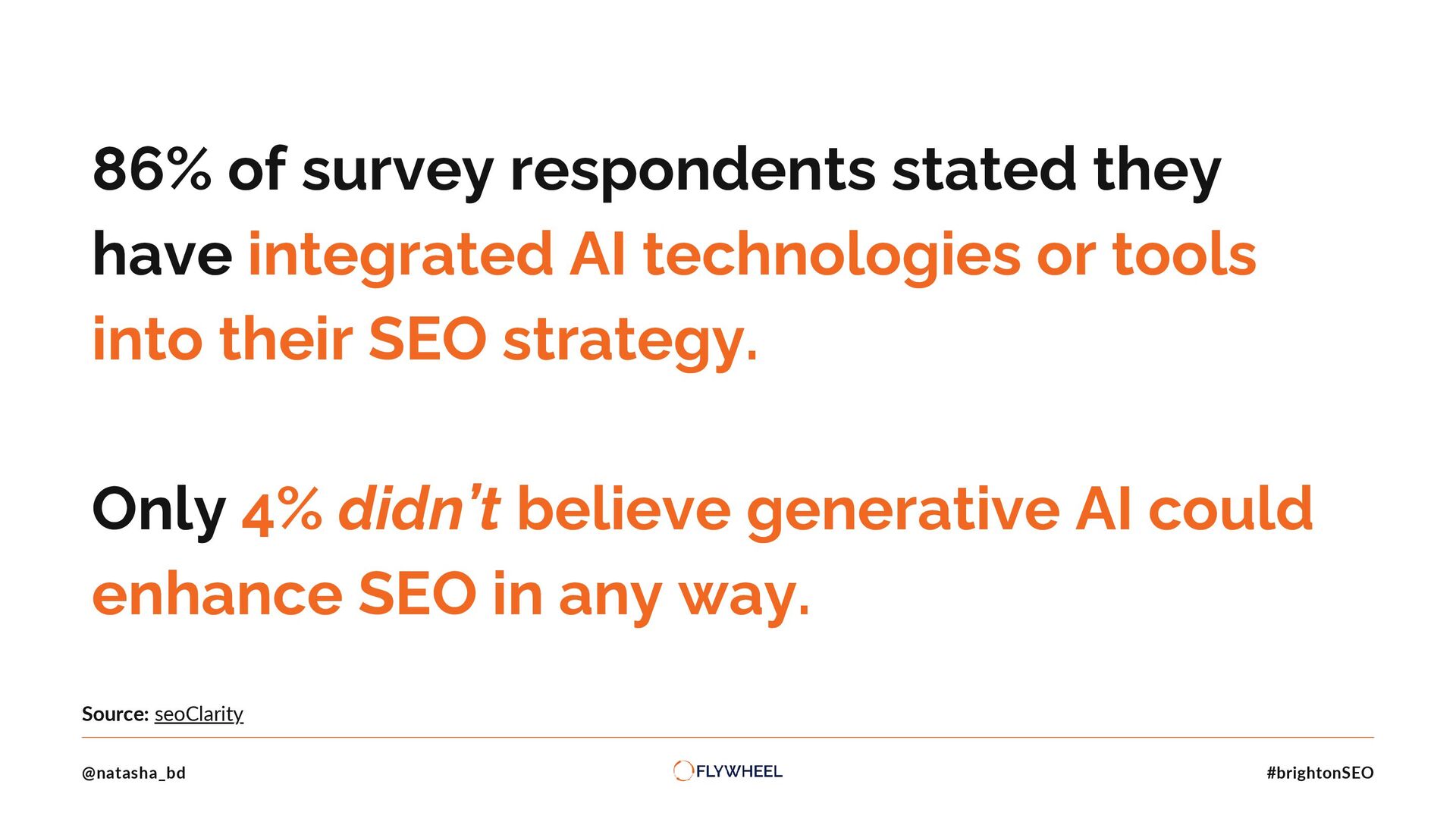 86% of survey respondents stated they have integrated AI technologies or tools into their SEO strategy.

Only 4% didn't believe generative AI could enhance SEO in any way.

Source: seoClarity

@natasha_bd

FLYWHEEL

#brightonSEO